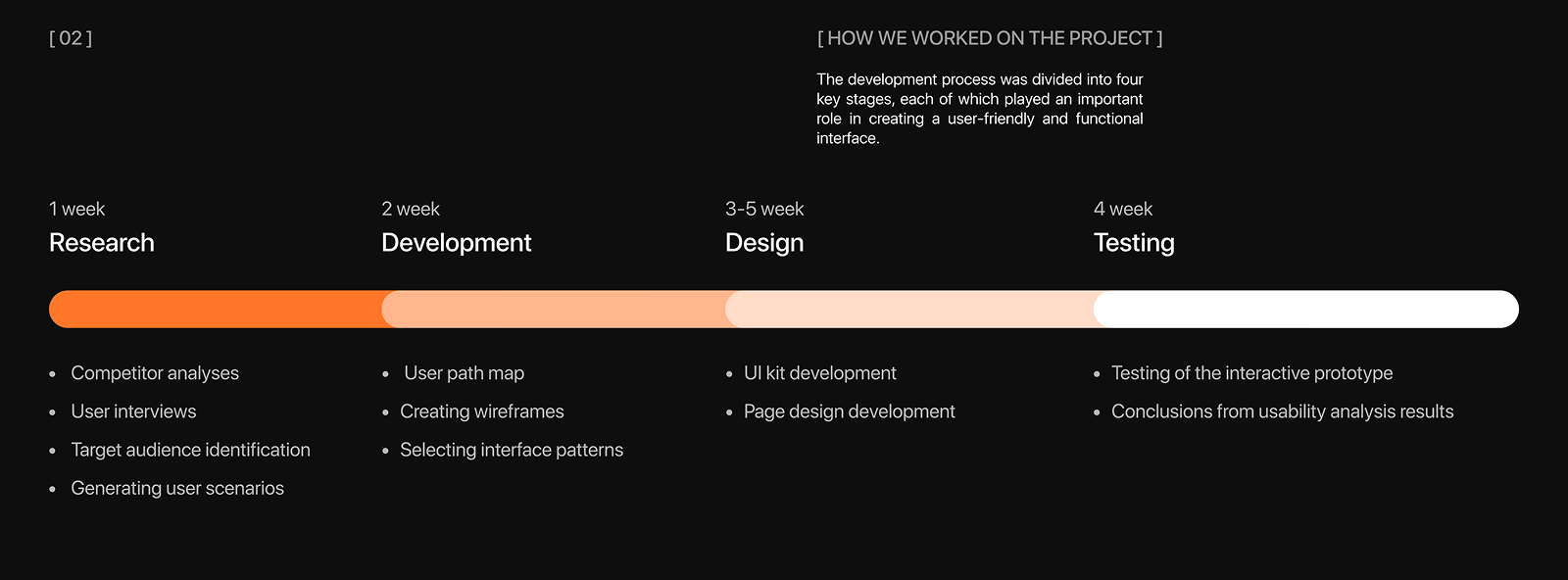 [ 02 ]

[ HOW WE WORKED ON THE PROJECT ]

The development process was divided into four key stages, each of which played an important role in creating a user-friendly and functional interface.

1 week
Research

- Competitor analyses
- User interviews
- Target audience identification
- Generating user scenarios

2 week
Development

- User path map
- Creating wireframes
- Selecting interface patterns

3-5 week
Design

- UI kit development
- Page design development

4 week
Testing

- Testing of the interactive prototype
- Conclusions from usability analysis results